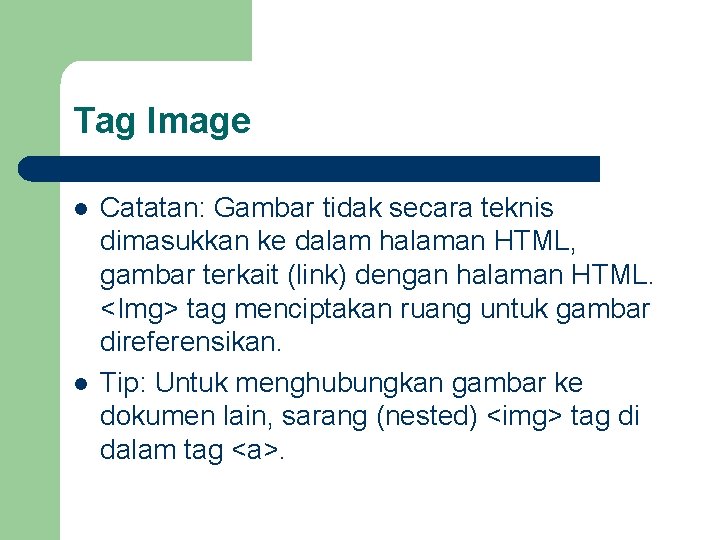 Tag Image

- Catatan: Gambar tidak secara teknis dimasukkan ke dalam halaman HTML, gambar terkait (link) dengan halaman HTML. <Img> tag menciptakan ruang untuk gambar direferensikan.
- Tip: Untuk menghubungkan gambar ke dokumen lain, sarang (nested) <img> tag di dalam tag <a>.